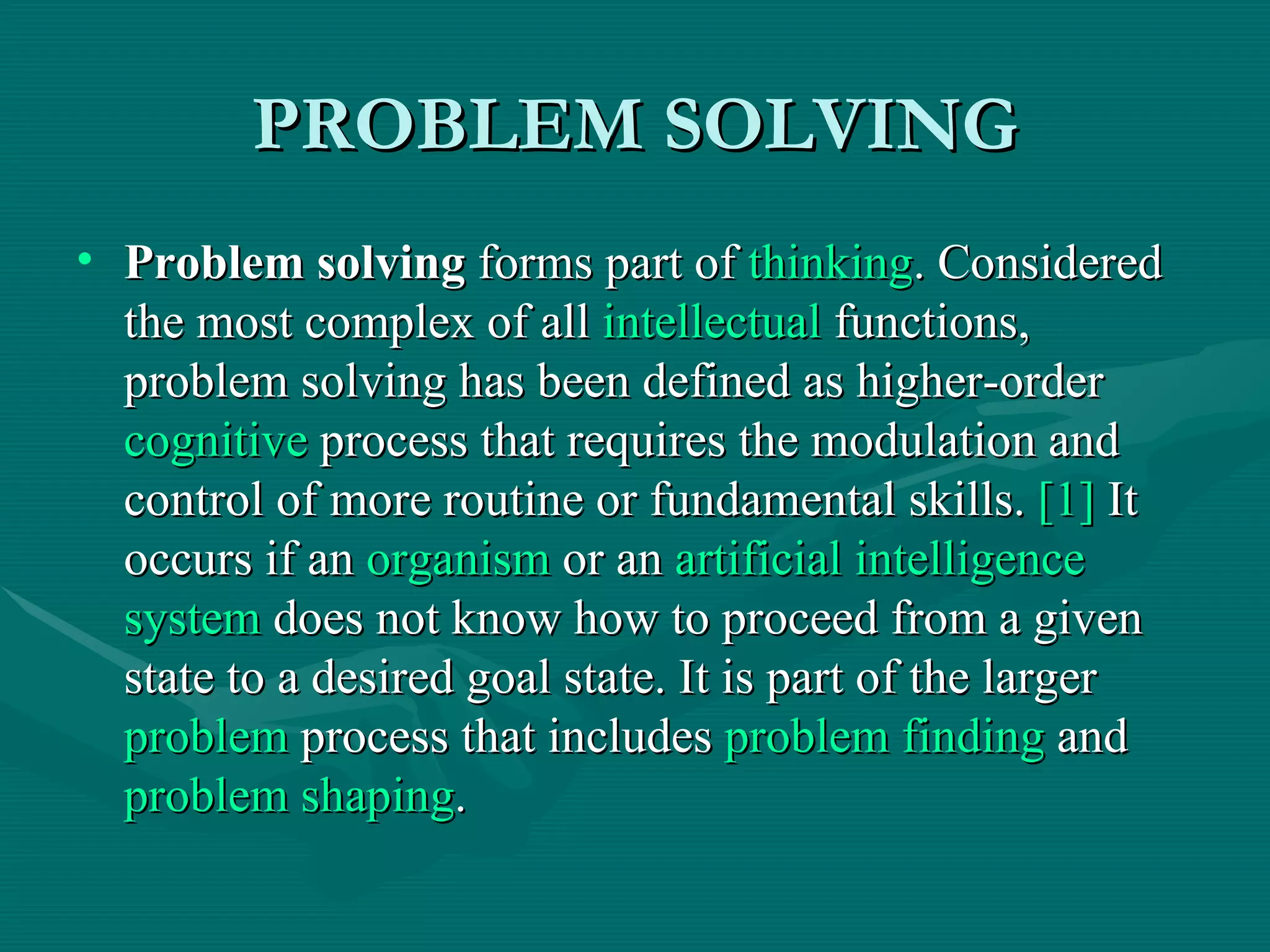 PROBLEM SOLVING

• Problem solving forms part of thinking. Considered the most complex of all intellectual functions, problem solving has been defined as higher-order cognitive process that requires the modulation and control of more routine or fundamental skills. [1] It occurs if an organism or an artificial intelligence system does not know how to proceed from a given state to a desired goal state. It is part of the larger problem process that includes problem finding and problem shaping.